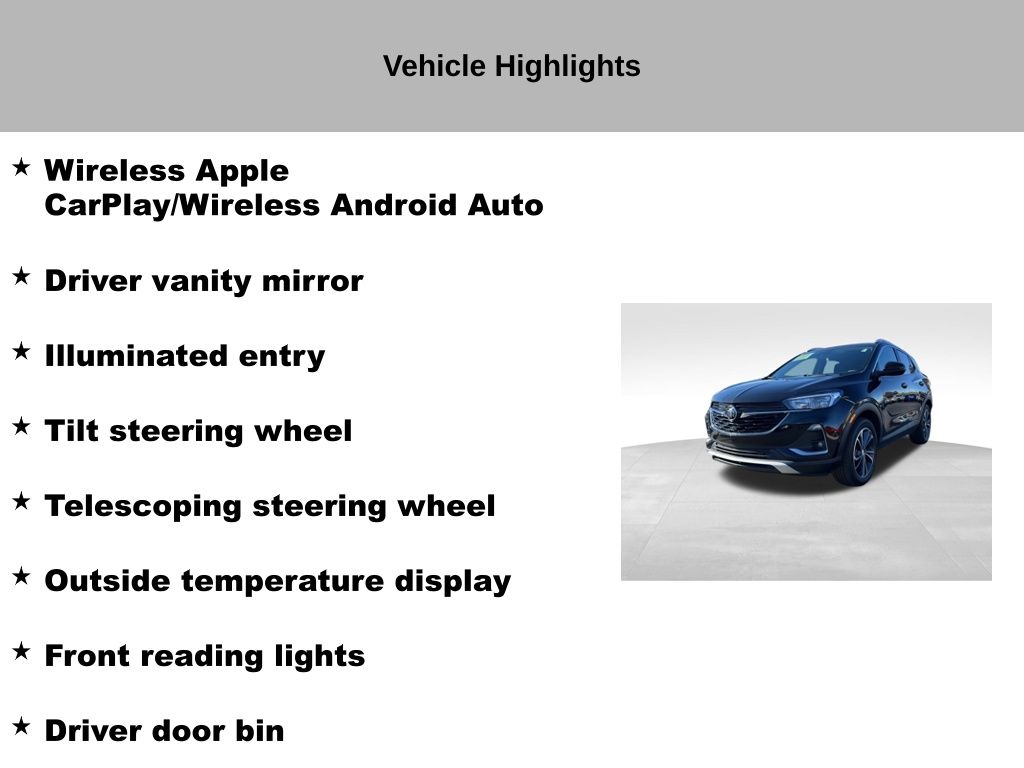 Vehicle Highlights

★ Wireless Apple CarPlay/Wireless Android Auto

★ Driver vanity mirror

★ Illuminated entry

★ Tilt steering wheel

★ Telescoping steering wheel

★ Outside temperature display

★ Front reading lights

★ Driver door bin